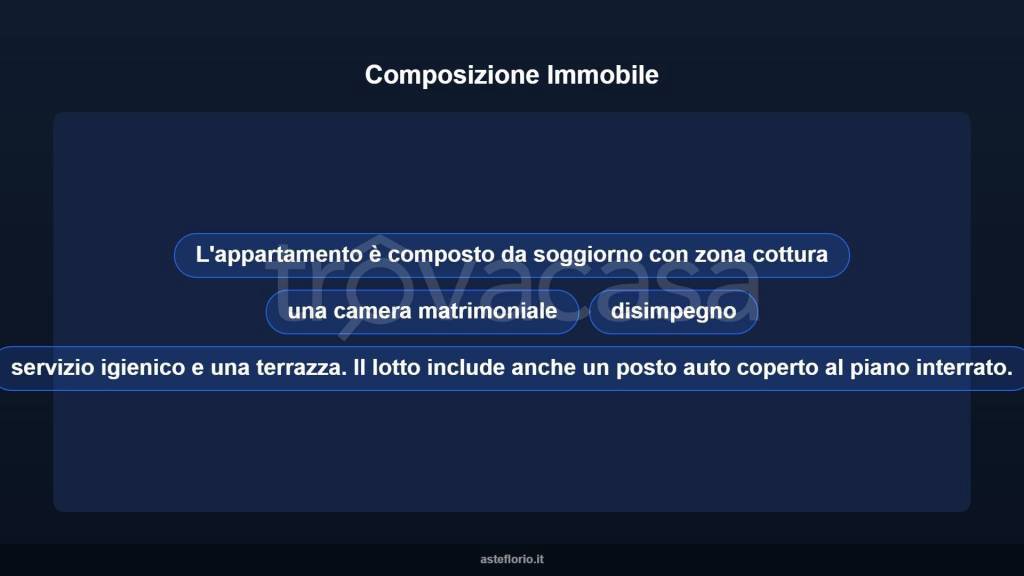 Composizione Immobile

L'appartamento è composto da soggiorno con zona cottura

una camera matrimoniale

disimpegno

servizio igienico e una terrazza. Il lotto include anche un posto auto coperto al piano interrato.

trovacasa

asteflorio.it